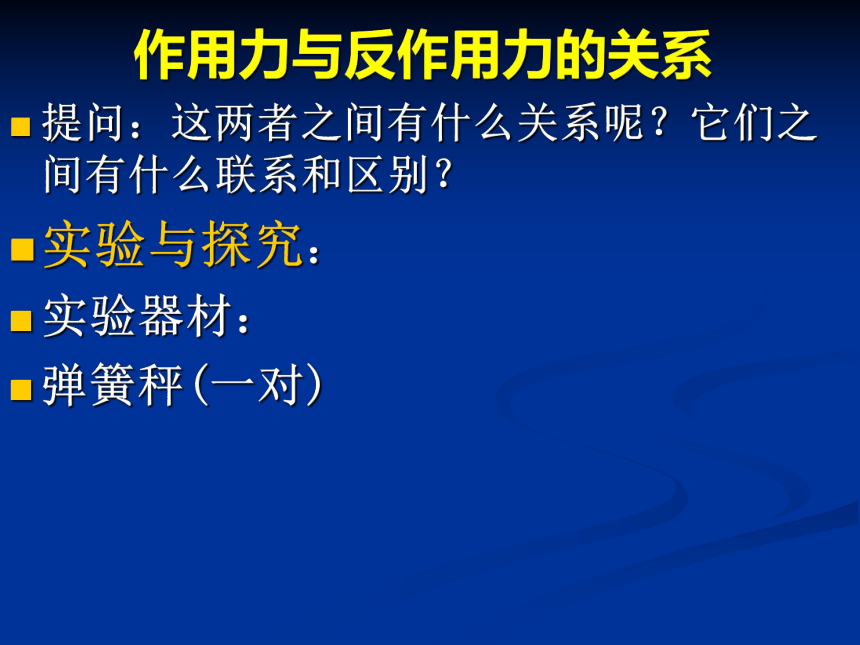 作用力与反作用力的关系

提问：这两者之间有什么关系呢？它们之间有什么联系和区别？

实验与探究：

实验器材：

弹簧秤（一对）